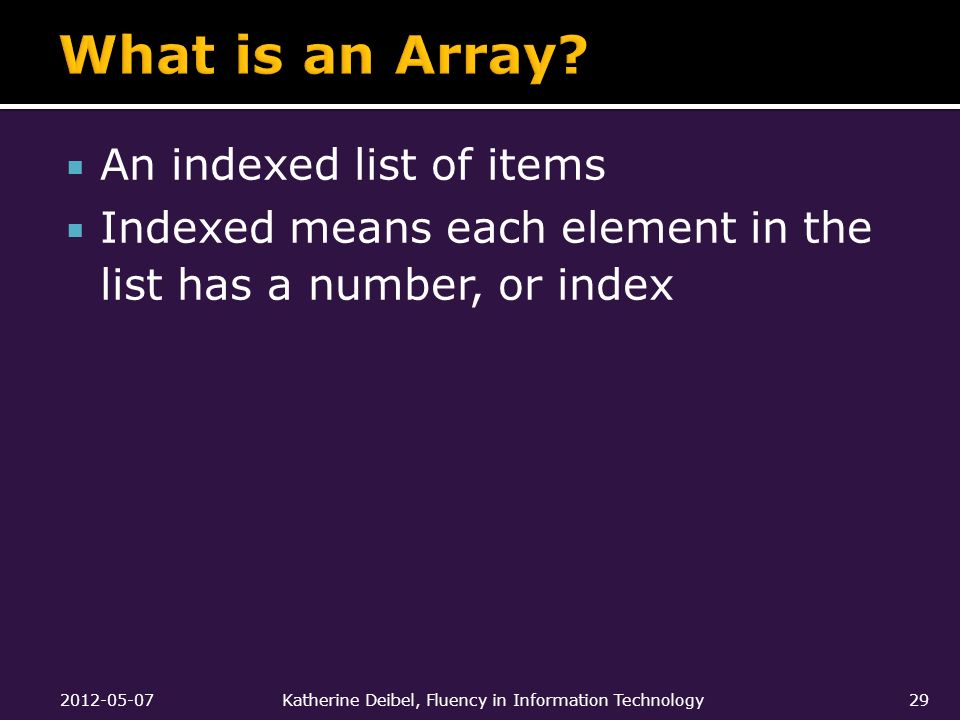 What is an Array?

▪ An indexed list of items
▪ Indexed means each element in the list has a number, or index

2012-05-07 Katherine Deibel, Fluency in Information Technology 29